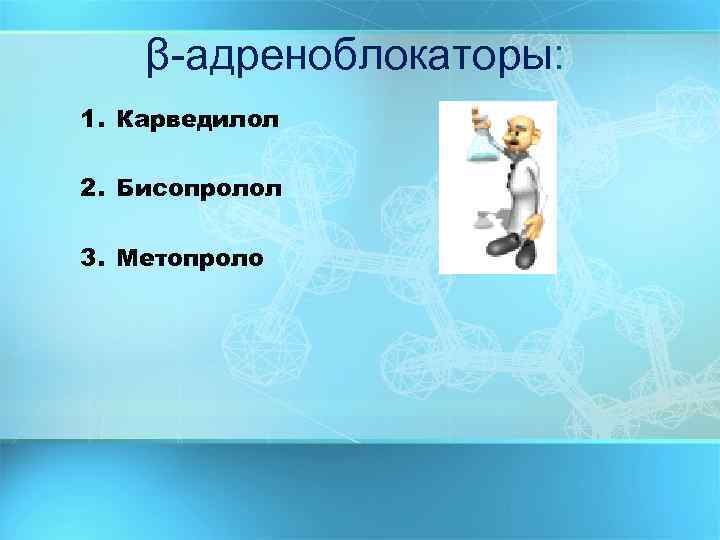 β-адреноблокаторы:

1. Карведилол

2. Бисопролол

3. Метопроло